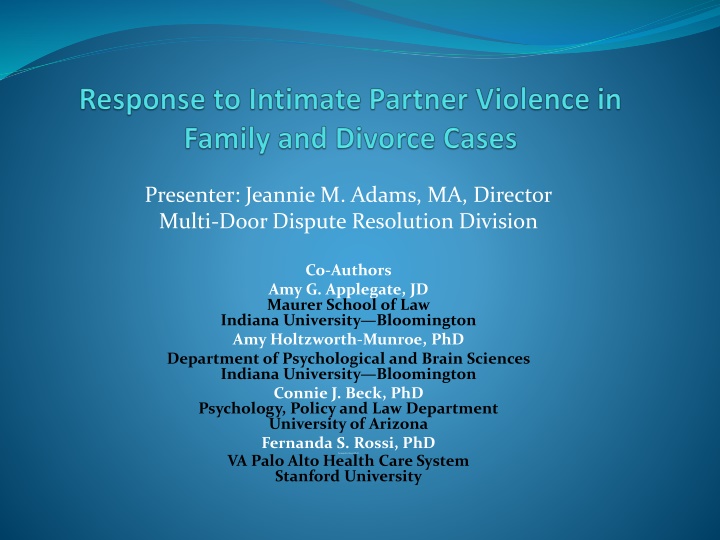 Response to Intimate Partner Violence in Family and Divorce Cases

Presenter: Jeannie M. Adams, MA, Director
Multi-Door Dispute Resolution Division

Co-Authors
Amy G. Applegate, JD
Maurer School of Law
Indiana University—Bloomington
Amy Holtzworth-Munroe, PhD
Department of Psychological and Brain Sciences
Indiana University—Bloomington
Connie J. Beck, PhD
Psychology, Policy and Law Department
University of Arizona
Fernanda S. Rossi, PhD
VA Palo Alto Health Care System
Stanford University